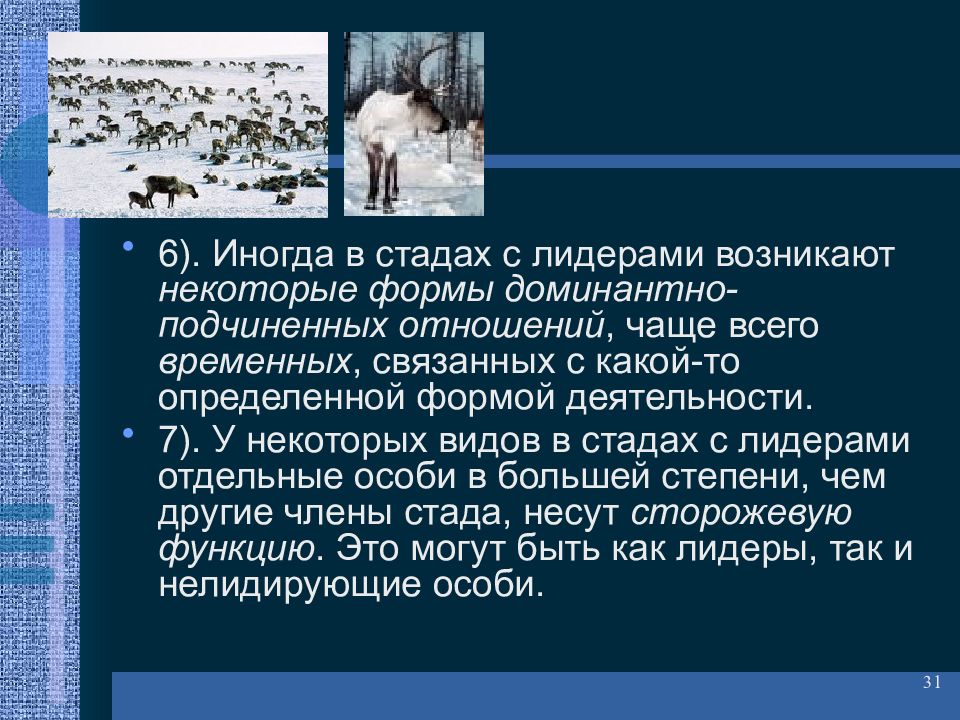 • 6). Иногда в стадах с лидерами возникают некоторые формы доминантно-подчиненных отношений, чаще всего временных, связанных с какой-то определенной формой деятельности.

• 7). У некоторых видов в стадах с лидерами отдельные особи в большей степени, чем другие члены стада, несут сторожевую функцию. Это могут быть как лидеры, так и нелидирующие особи.

31